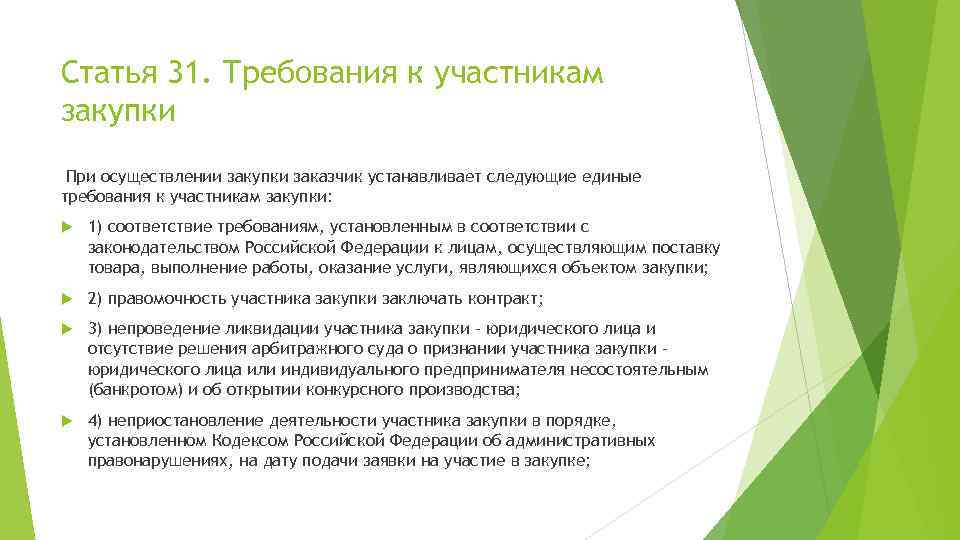 Статья 31. Требования к участникам закупки

При осуществлении закупки заказчик устанавливает следующие единые требования к участникам закупки:

1) соответствие требованиям, установленным в соответствии с законодательством Российской Федерации к лицам, осуществляющим поставку товара, выполнение работы, оказание услуги, являющихся объектом закупки;

2) правомочность участника закупки заключать контракт;

3) непроведение ликвидации участника закупки - юридического лица и отсутствие решения арбитражного суда о признании участника закупки - юридического лица или индивидуального предпринимателя несостоятельным (банкротом) и об открытии конкурсного производства;

4) неприостановление деятельности участника закупки в порядке, установленном Кодексом Российской Федерации об административных правонарушениях, на дату подачи заявки на участие в закупке;